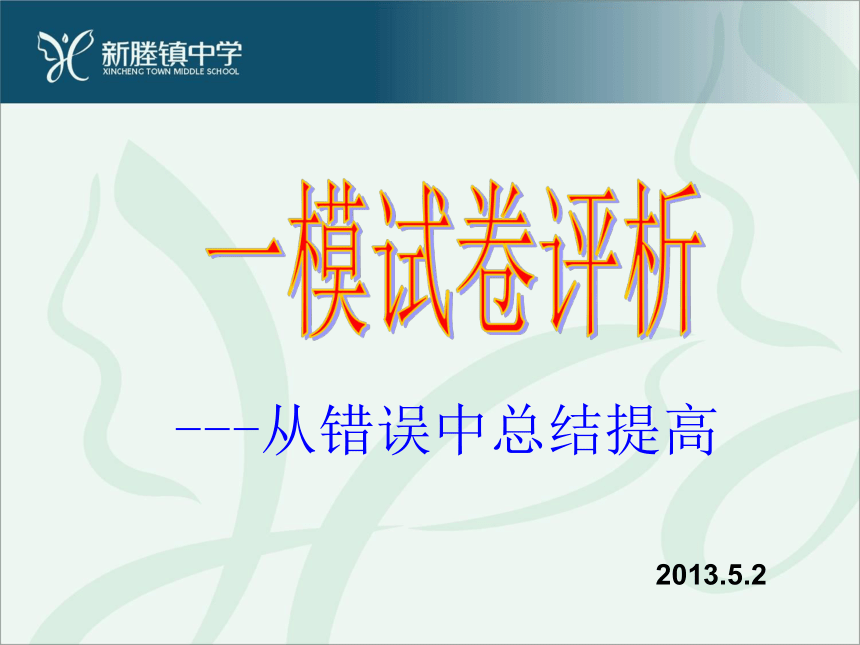 新塍镇中学
XINCHENG TOWN MIDDLE SCHOOL

一模试卷评析

---从错误中总结提高

2013.5.2